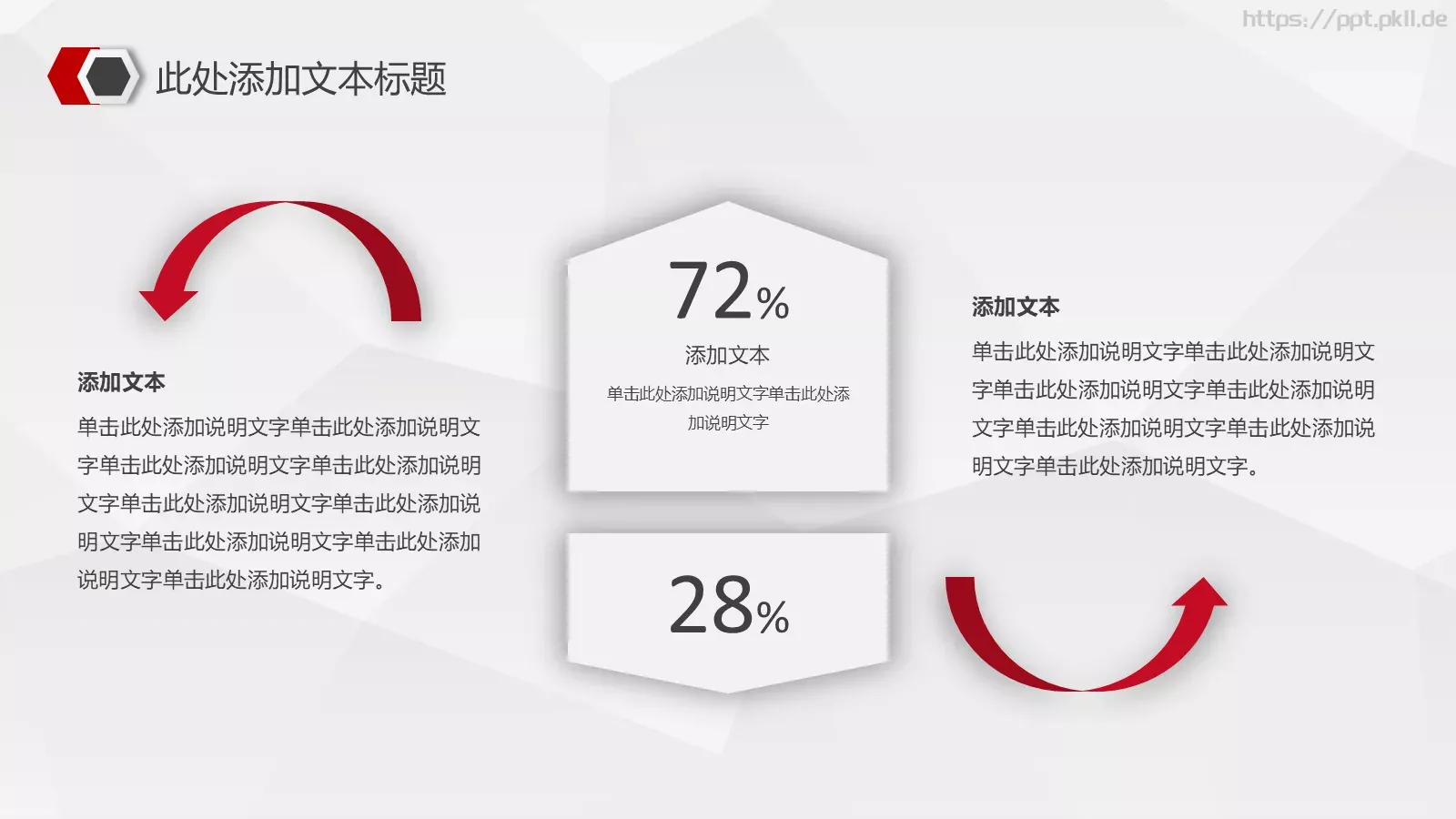 https://ppt.pkll.de

此处添加文本标题

添加文本

单击此处添加说明文字单击此处添加说明文字单击此处添加说明文字单击此处添加说明文字单击此处添加说明文字单击此处添加说明文字单击此处添加说明文字单击此处添加说明文字单击此处添加说明文字。

72%

添加文本

单击此处添加说明文字单击此处添加说明文字

28%

添加文本

单击此处添加说明文字单击此处添加说明文字单击此处添加说明文字单击此处添加说明文字单击此处添加说明文字单击此处添加说明文字单击此处添加说明文字。